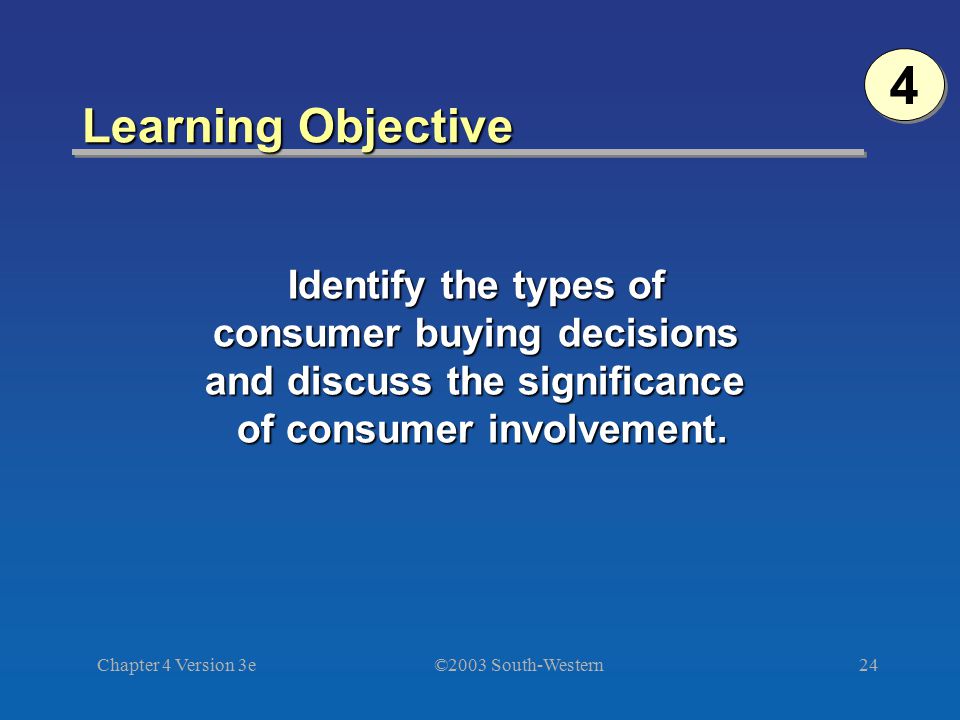 4

Learning Objective

Identify the types of consumer buying decisions and discuss the significance of consumer involvement.

Chapter 4 Version 3e

©2003 South-Western

24